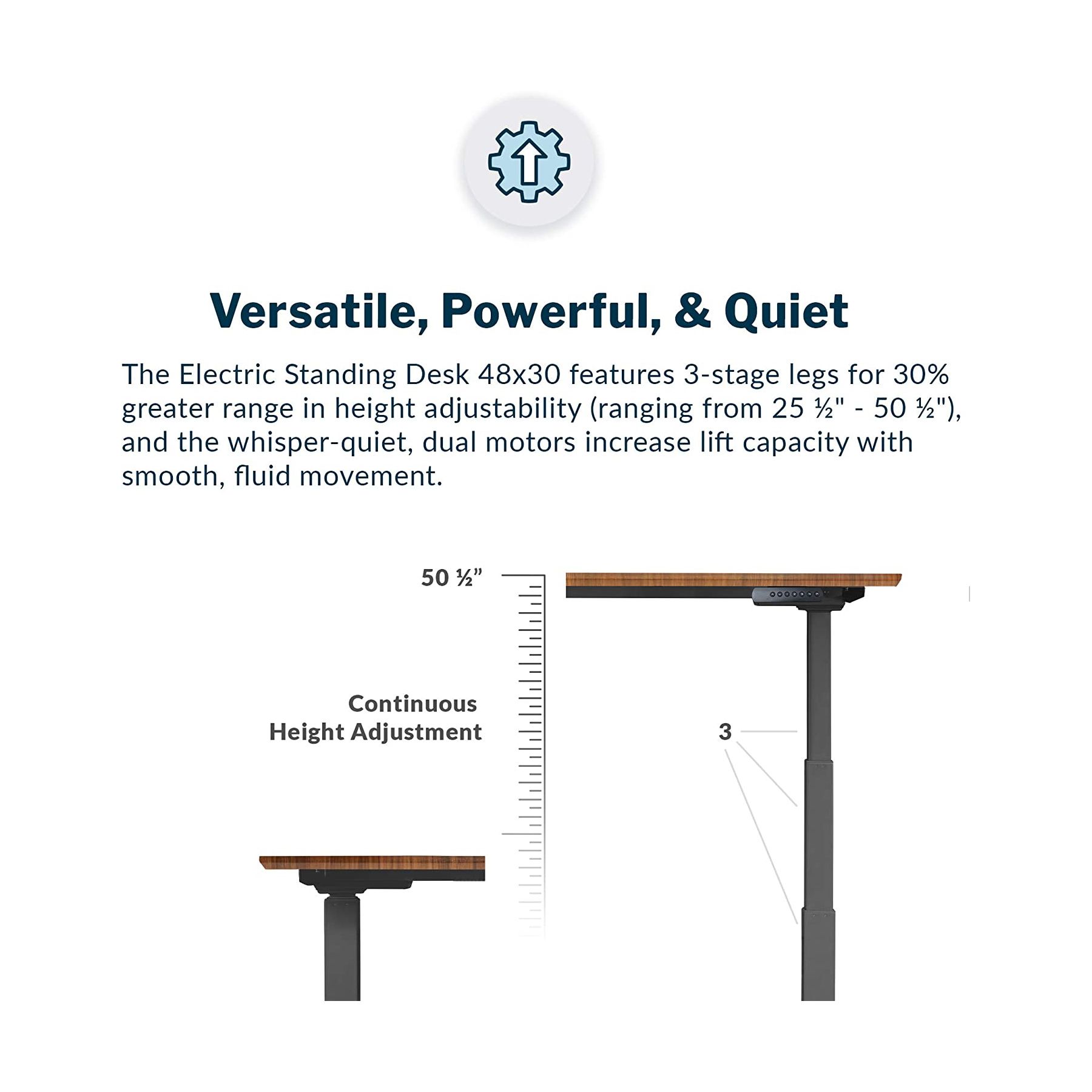 Versatile, Powerful, & Quiet

The Electric Standing Desk 48x30 features 3-stage legs for 30% greater range in height adjustability (ranging from 25 ½" - 50 ½"), and the whisper-quiet, dual motors increase lift capacity with smooth, fluid movement.

50 ½”

Continuous Height Adjustment

3